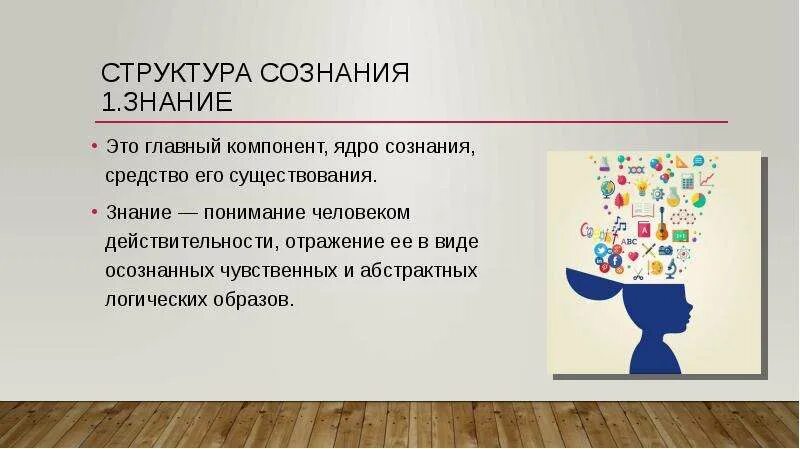 СТРУКТУРА СОЗНАНИЯ
1.ЗНАНИЕ

• Это главный компонент, ядро сознания, средство его существования.

• Знание — понимание человеком действительности, отражение ее в виде осознанных чувственных и абстрактных логических образов.

Google
ABC